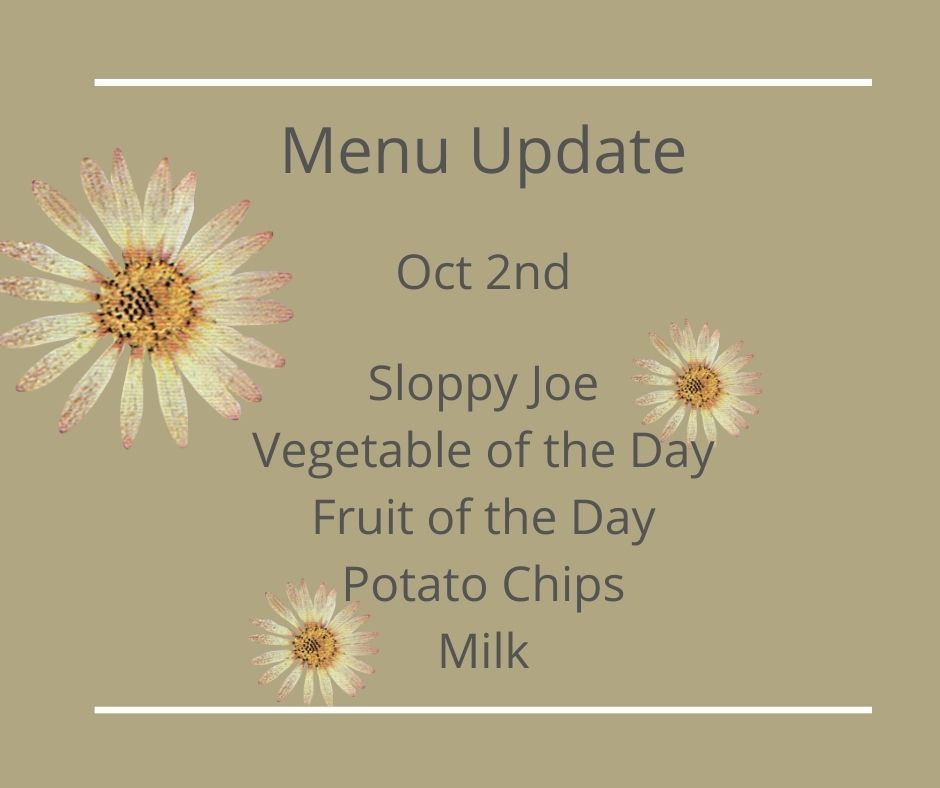 Menu Update

Oct 2nd

Sloppy Joe
Vegetable of the Day
Fruit of the Day
Potato Chips
Milk